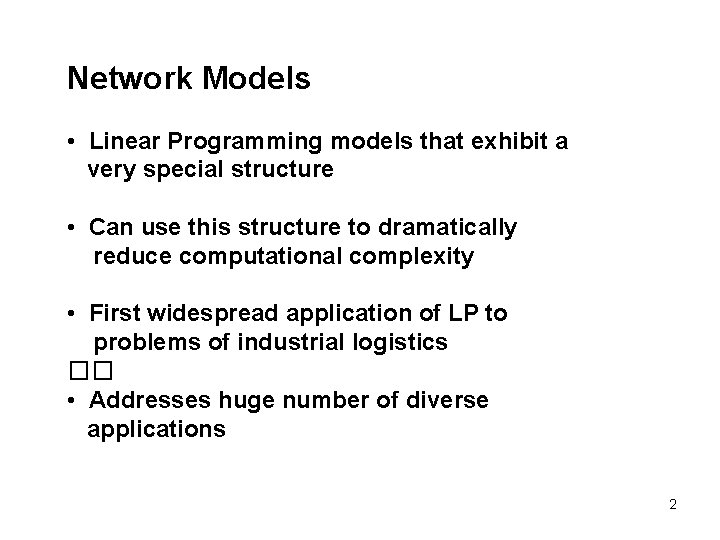 Network Models

• Linear Programming models that exhibit a very special structure

• Can use this structure to dramatically reduce computational complexity

• First widespread application of LP to problems of industrial logistics
□□
• Addresses huge number of diverse applications

2